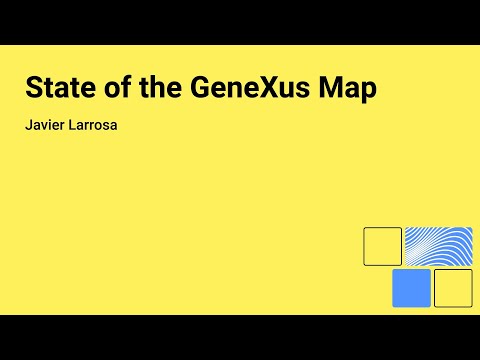 State of the GeneXus Map

Javier Larrosa